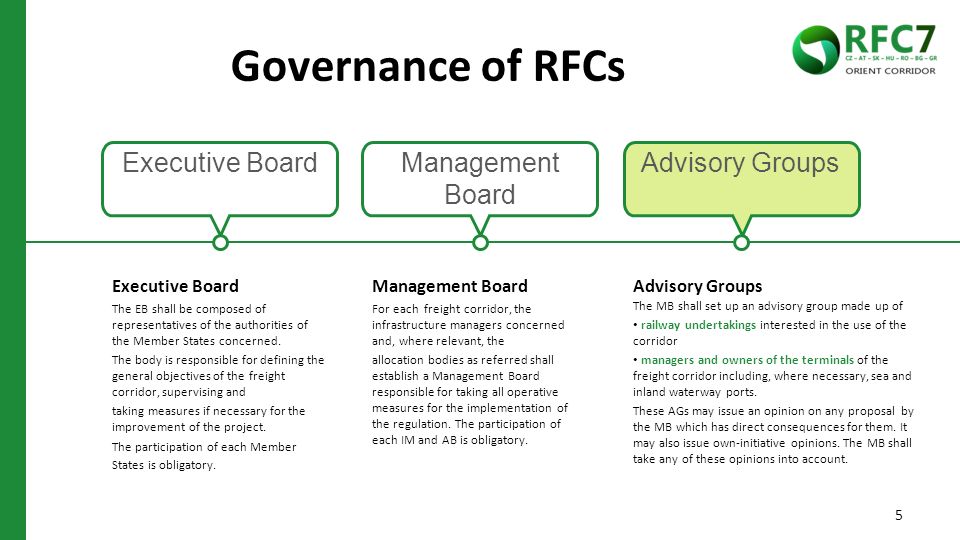 Governance of RFCs

RFC7
CZ – AT – SK – HU – RO – BG – GR
ORIENT CORRIDOR

Executive Board

Management Board

Advisory Groups

Executive Board

The EB shall be composed of representatives of the authorities of the Member States concerned.

The body is responsible for defining the general objectives of the freight corridor, supervising and

taking measures if necessary for the improvement of the project.

The participation of each Member States is obligatory.

Management Board

For each freight corridor, the infrastructure managers concerned and, where relevant, the

allocation bodies as referred shall establish a Management Board responsible for taking all operative measures for the implementation of the regulation. The participation of each IM and AB is obligatory.

Advisory Groups

The MB shall set up an advisory group made up of

• railway undertakings interested in the use of the corridor

• managers and owners of the terminals of the freight corridor including, where necessary, sea and inland waterway ports.

These AGs may issue an opinion on any proposal by the MB which has direct consequences for them. It may also issue own-initiative opinions. The MB shall take any of these opinions into account.

5